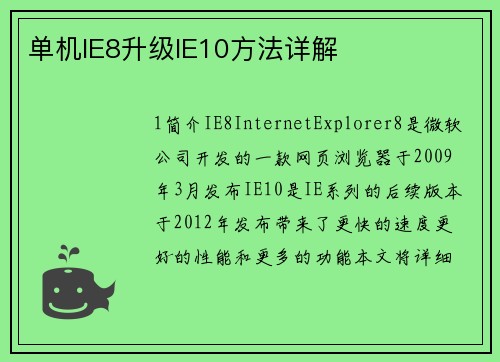 单机IE8升级IE10方法详解

1简介IE8InternetExplorer8是微软公司开发的一款网页浏览器于2009年3月发布IE10是IE系列的后续版本于2012年发布带来了更快的速度更好的性能和更多的功能本文将详细